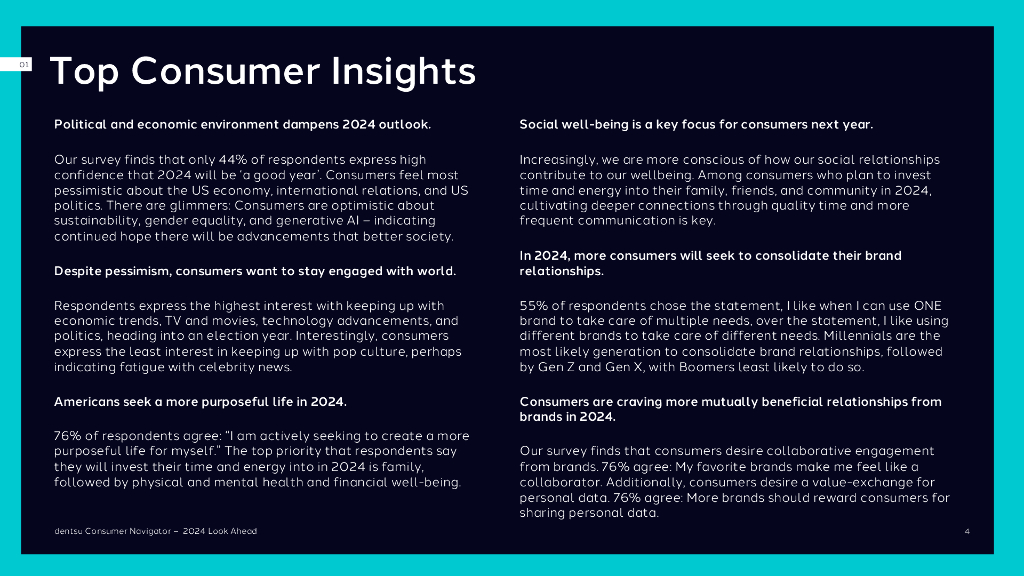 01

Top Consumer Insights

Political and economic environment dampens 2024 outlook.

Our survey finds that only 44% of respondents express high confidence that 2024 will be 'a good year'. Consumers feel most pessimistic about the US economy, international relations, and US politics. There are glimmers: Consumers are optimistic about sustainability, gender equality, and generative AI – indicating continued hope there will be advancements that better society.

Despite pessimism, consumers want to stay engaged with world.

Respondents express the highest interest with keeping up with economic trends, TV and movies, technology advancements, and politics, heading into an election year. Interestingly, consumers express the least interest in keeping up with pop culture, perhaps indicating fatigue with celebrity news.

Americans seek a more purposeful life in 2024.

76% of respondents agree: "I am actively seeking to create a more purposeful life for myself." The top priority that respondents say they will invest their time and energy into in 2024 is family, followed by physical and mental health and financial well-being.

Social well-being is a key focus for consumers next year.

Increasingly, we are more conscious of how our social relationships contribute to our wellbeing. Among consumers who plan to invest time and energy into their family, friends, and community in 2024, cultivating deeper connections through quality time and more frequent communication is key.

In 2024, more consumers will seek to consolidate their brand relationships.

55% of respondents chose the statement, I like when I can use ONE brand to take care of multiple needs, over the statement, I like using different brands to take care of different needs. Millennials are the most likely generation to consolidate brand relationships, followed by Gen Z and Gen X, with Boomers least likely to do so.

Consumers are craving more mutually beneficial relationships from brands in 2024.

Our survey finds that consumers desire collaborative engagement from brands. 76% agree: My favorite brands make me feel like a collaborator. Additionally, consumers desire a value-exchange for personal data. 76% agree: More brands should reward consumers for sharing personal data.

dentsu Consumer Navigator – 2024 Look Ahead

4